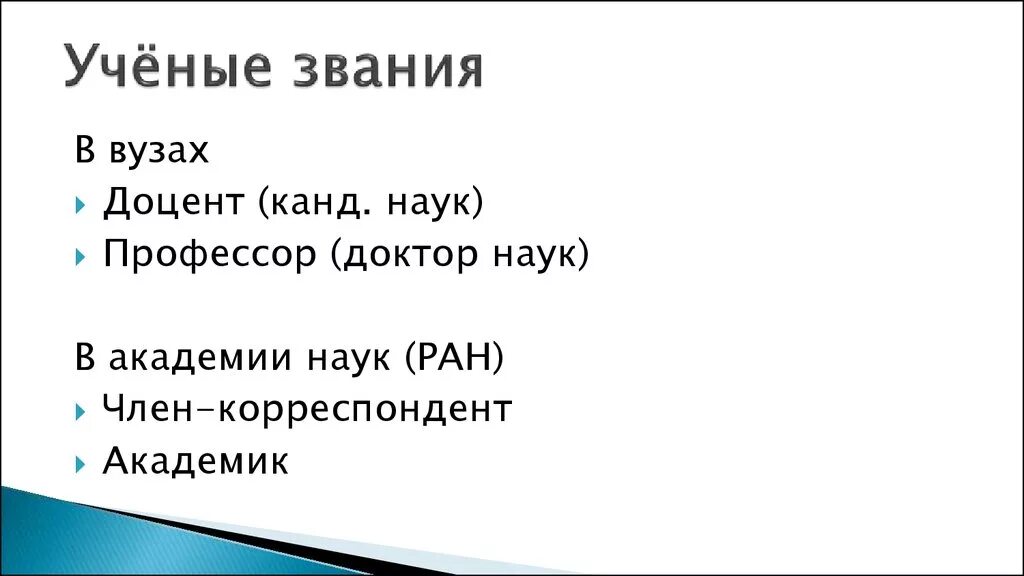 Учёные звания

В вузах

Доцент (канд. наук)

Профессор (доктор наук)

В академии наук (РАН)

Член-корреспондент

Академик